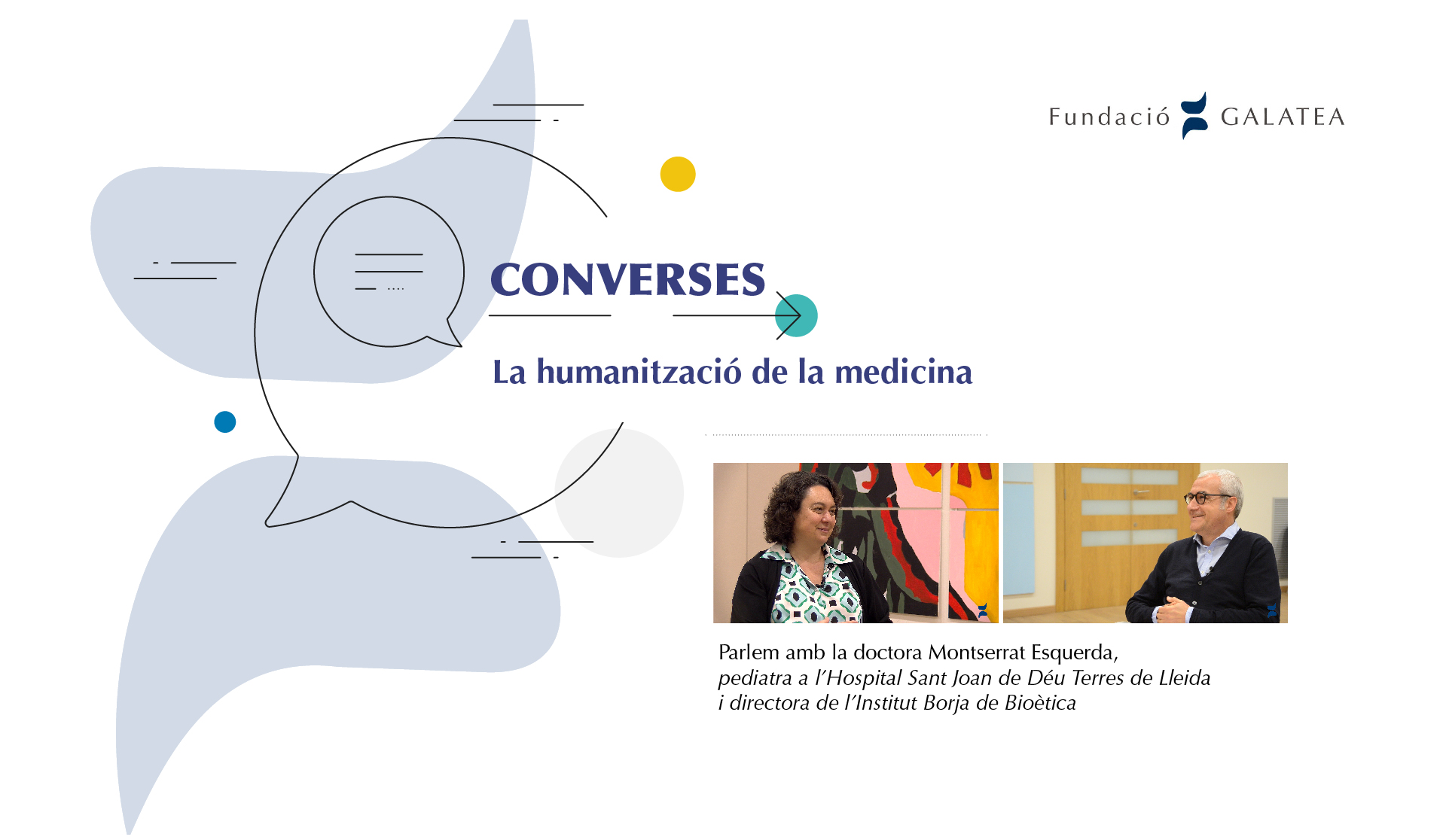 Fundació GALATEA

CONVERSES

La humanització de la medicina

Parlem amb la doctora Montserrat Esquerda, pediatra a l'Hospital Sant Joan de Déu Terres de Lleida i directora de l'Institut Borja de Bioètica